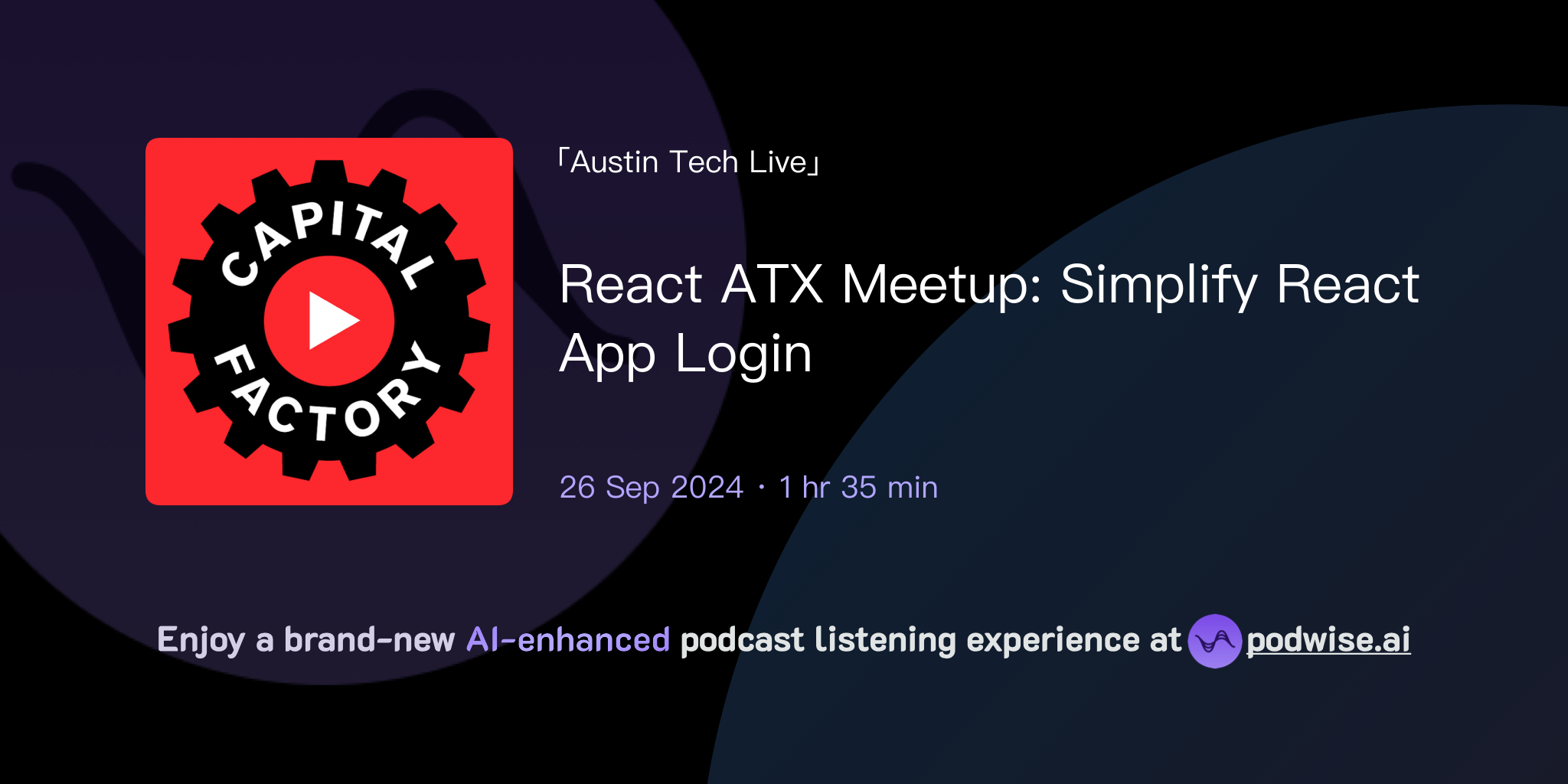 CAPITAL FACTORY

「Austin Tech Live」

React ATX Meetup: Simplify React App Login

26 Sep 2024 · 1 hr 35 min

Enjoy a brand-new AI-enhanced podcast listening experience at podwise.ai